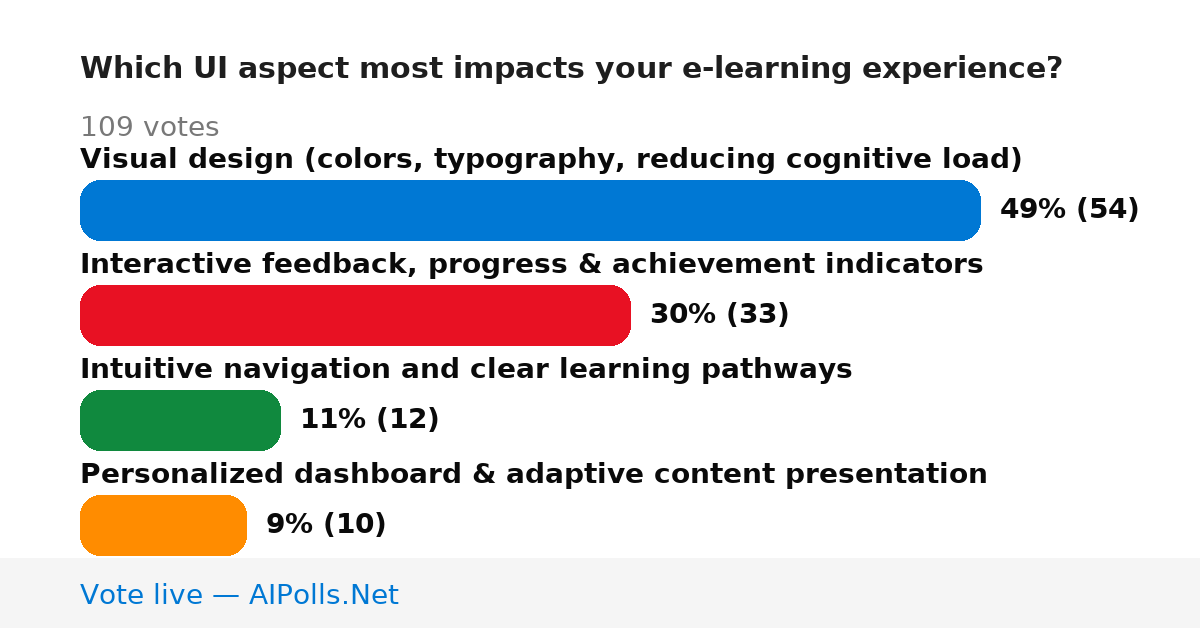 Which UI aspect most impacts your e-learning experience?

109 votes

Visual design (colors, typography, reducing cognitive load)

49% (54)

Interactive feedback, progress & achievement indicators

30% (33)

Intuitive navigation and clear learning pathways

11% (12)

Personalized dashboard & adaptive content presentation

9% (10)

Vote live — AIPolls.Net